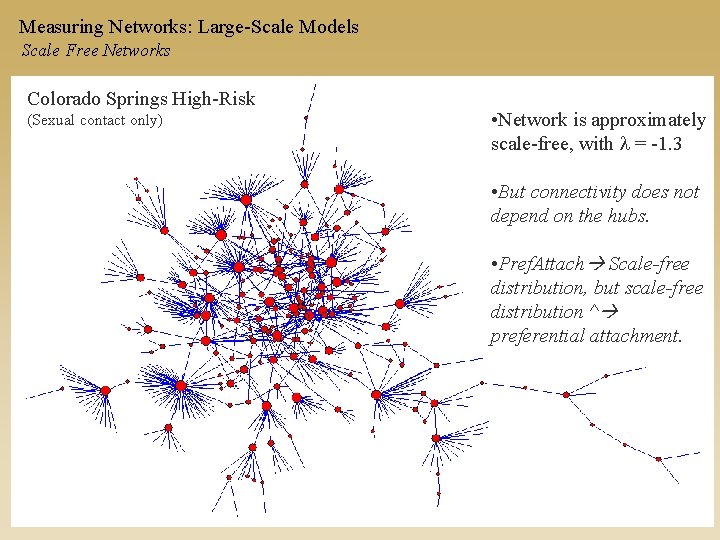 Measuring Networks: Large-Scale Models
Scale Free Networks

Colorado Springs High-Risk
(Sexual contact only)

•Network is approximately scale-free, with $\lambda = -1.3$

•But connectivity does not depend on the hubs.

•PrefAttach → Scale-free distribution, but scale-free distribution ^→ preferential attachment.